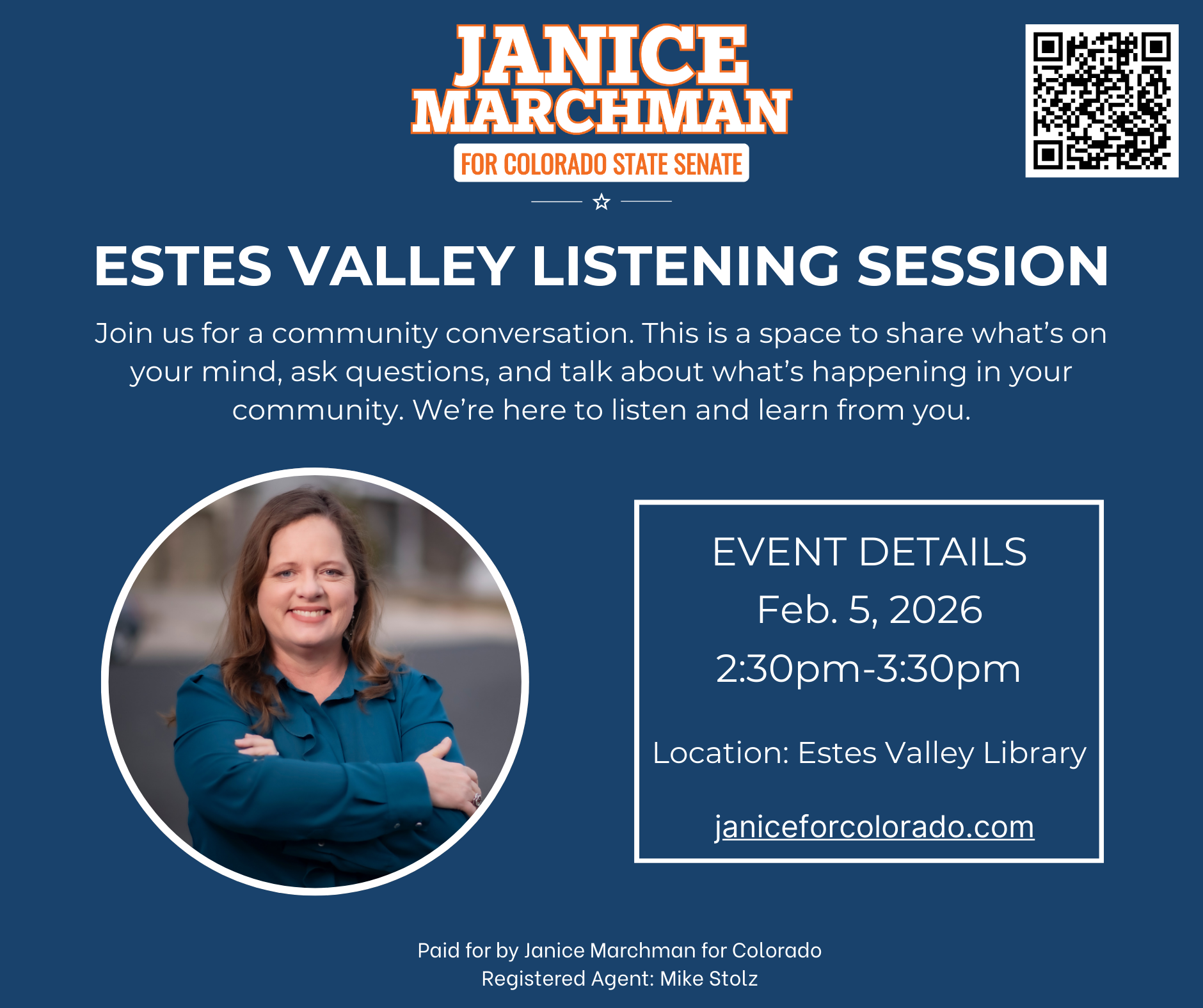 JANICE
MARCHMAN
FOR COLORADO STATE SENATE

ESTES VALLEY LISTENING SESSION

Join us for a community conversation. This is a space to share what's on your mind, ask questions, and talk about what's happening in your community. We're here to listen and learn from you.

EVENT DETAILS
Feb. 5, 2026
2:30pm-3:30pm

Location: Estes Valley Library

janiceforcolorado.com

Paid for by Janice Marchman for Colorado
Registered Agent: Mike Stolz